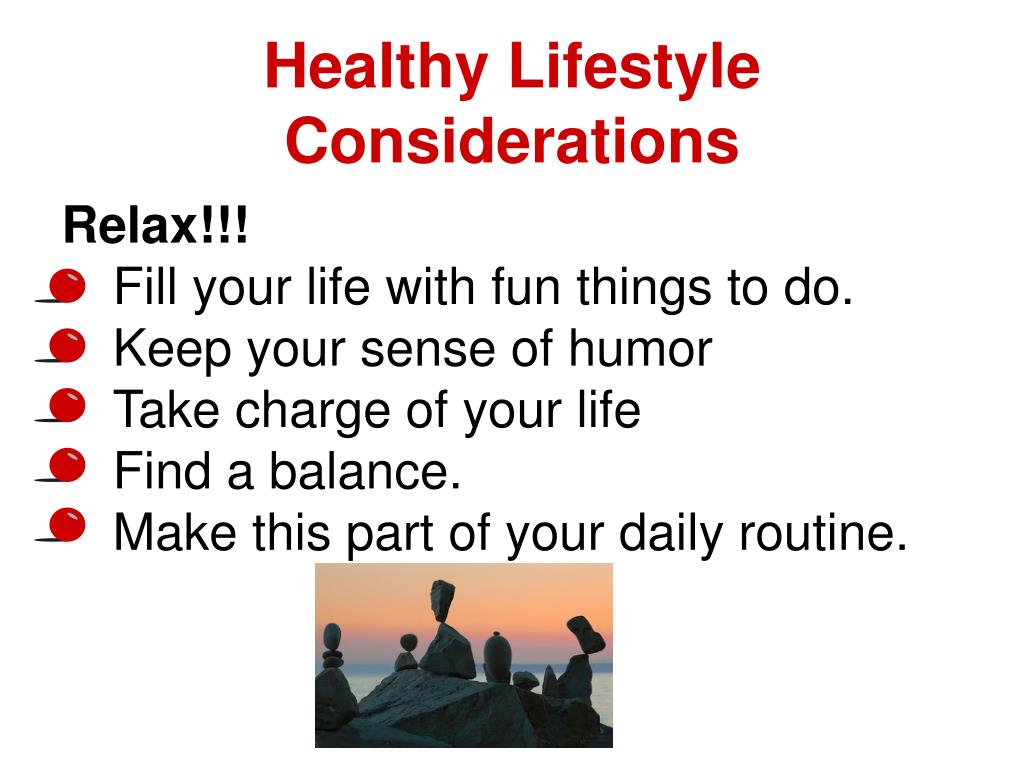 Healthy Lifestyle Considerations

Relax!!!

- Fill your life with fun things to do.
- Keep your sense of humor
- Take charge of your life
- Find a balance.
- Make this part of your daily routine.